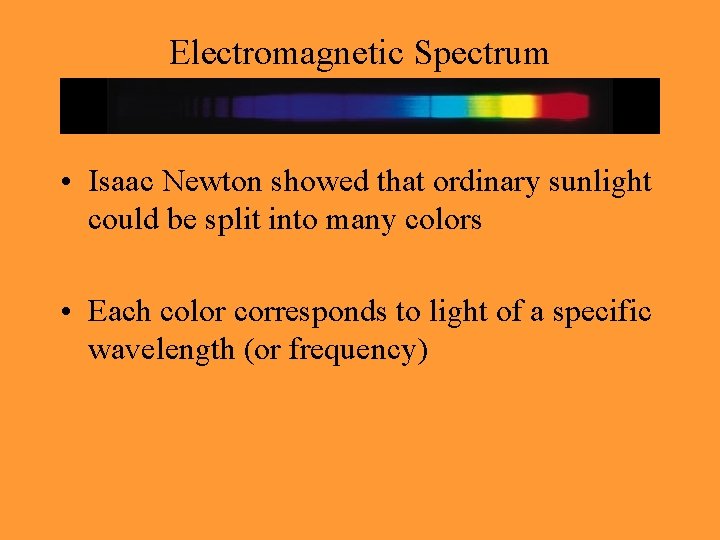 Electromagnetic Spectrum

• Isaac Newton showed that ordinary sunlight could be split into many colors

• Each color corresponds to light of a specific wavelength (or frequency)